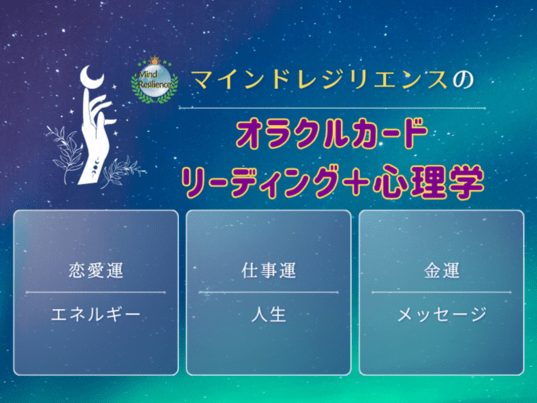 Mind Resilience

マインドレジリエンスの

オラクルカード
リーディング+心理学

恋愛運

エネルギー

仕事運

人生

金運

メッセージ